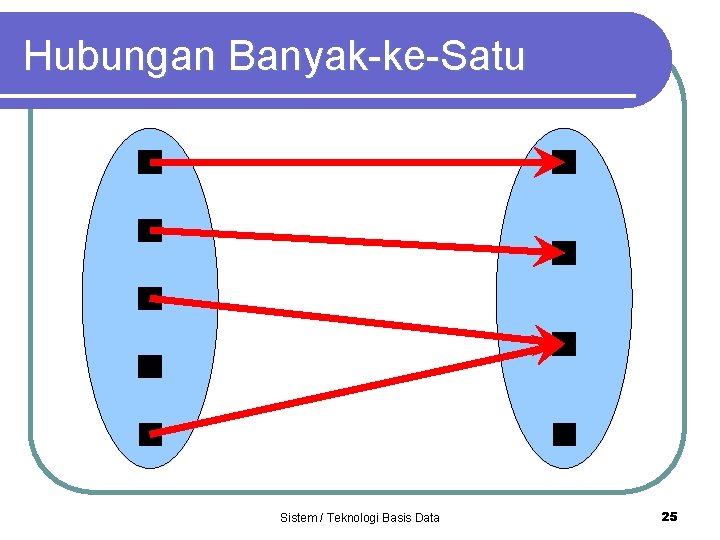 Hubungan Banyak-ke-Satu

Sistem / Teknologi Basis Data

25